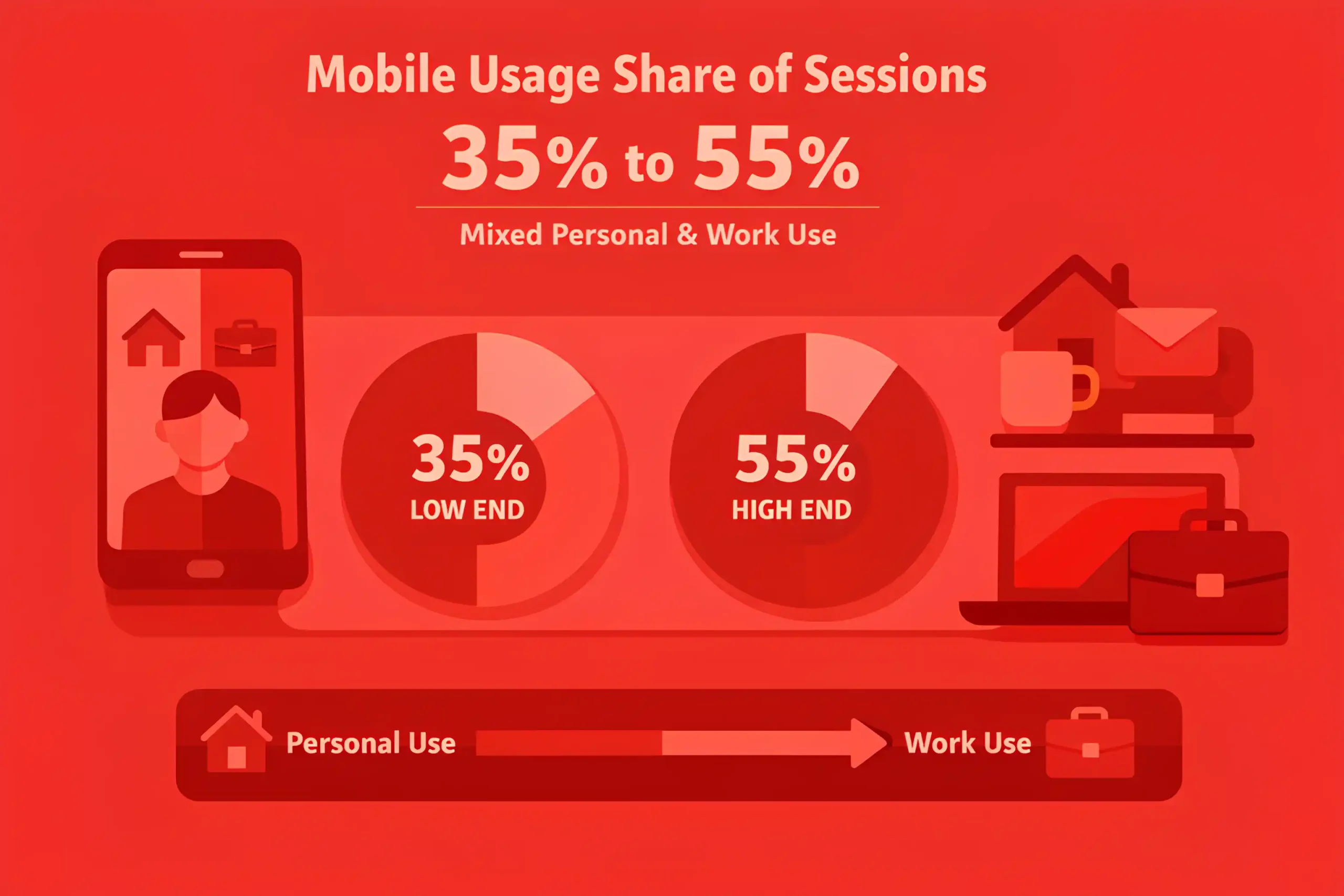 Mobile Usage Share of Sessions

35% to 55%

Mixed Personal & Work Use

35%
LOW END

55%
HIGH END

Personal Use

Work Use